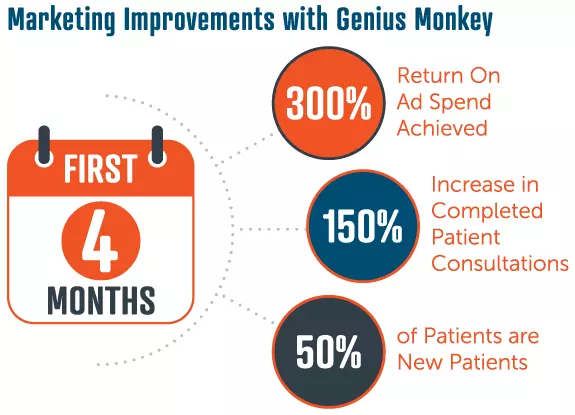 Marketing Improvements with Genius Monkey

FIRST
4
MONTHS

300%
Return On Ad Spend Achieved

150%
Increase in Completed Patient Consultations

50%
of Patients are New Patients